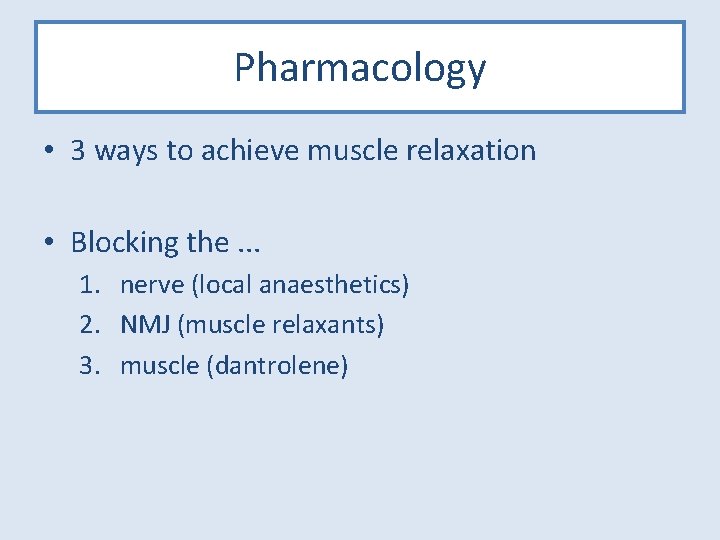 Pharmacology

• 3 ways to achieve muscle relaxation

• Blocking the ...
1. nerve (local anaesthetics)
2. NMJ (muscle relaxants)
3. muscle (dantrolene)